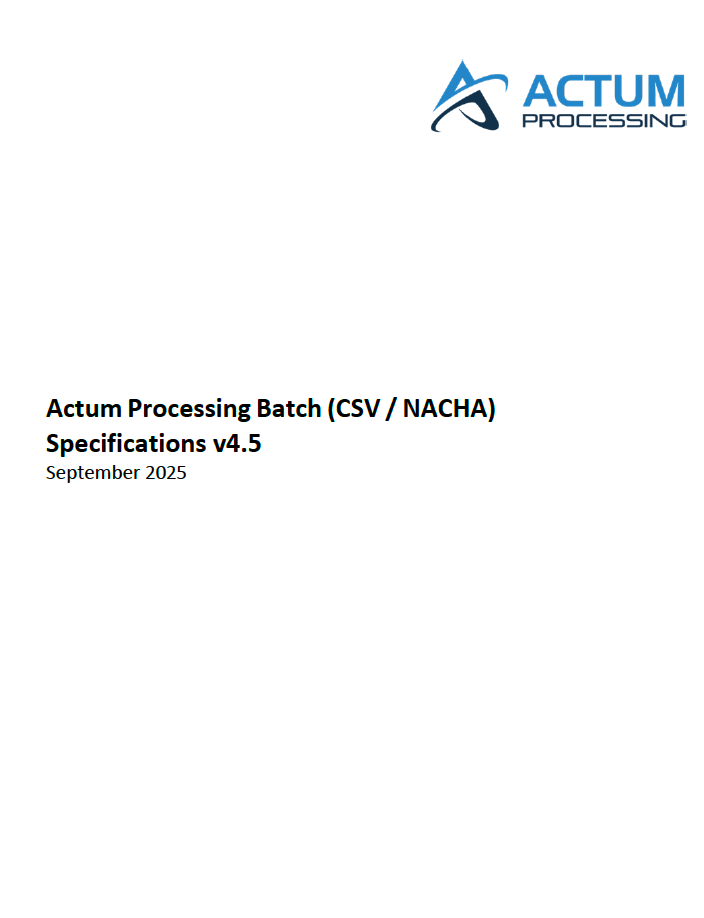 ACTUM
PROCESSING

Actum Processing Batch (CSV / NACHA) Specifications v4.5
September 2025